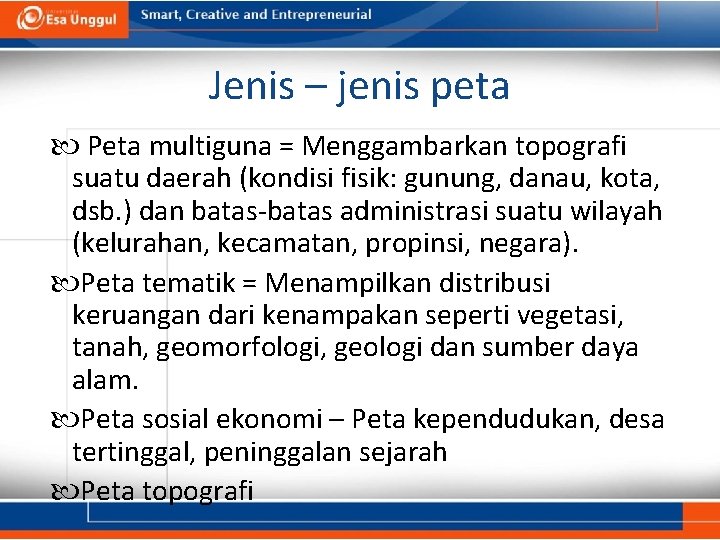 Esa Unggul
Smart, Creative and Entrepreneurial

Jenis – jenis peta

Peta multiguna = Menggambarkan topografi suatu daerah (kondisi fisik: gunung, danau, kota, dsb.) dan batas-batas administrasi suatu wilayah (kelurahan, kecamatan, propinsi, negara).

Peta tematik = Menampilkan distribusi keruangan dari kenampakan seperti vegetasi, tanah, geomorfologi, geologi dan sumber daya alam.

Peta sosial ekonomi – Peta kependudukan, desa tertinggal, peninggalan sejarah

Peta topografi